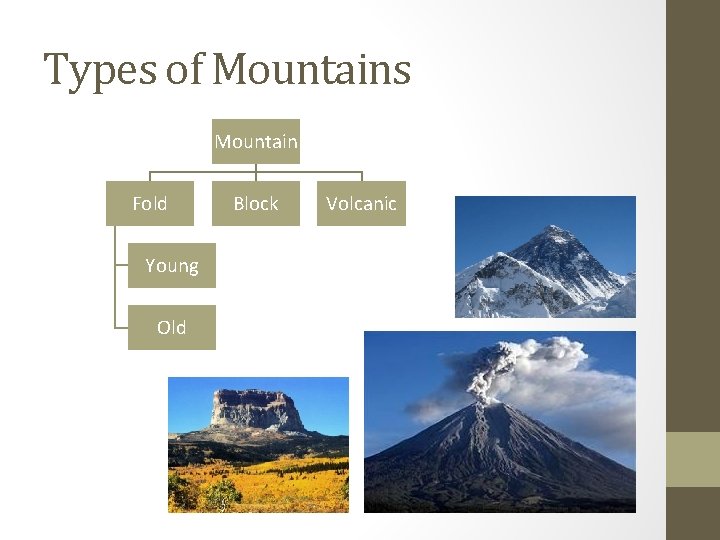 Types of Mountains

Mountain

Fold

Block

Volcanic

Young

Old